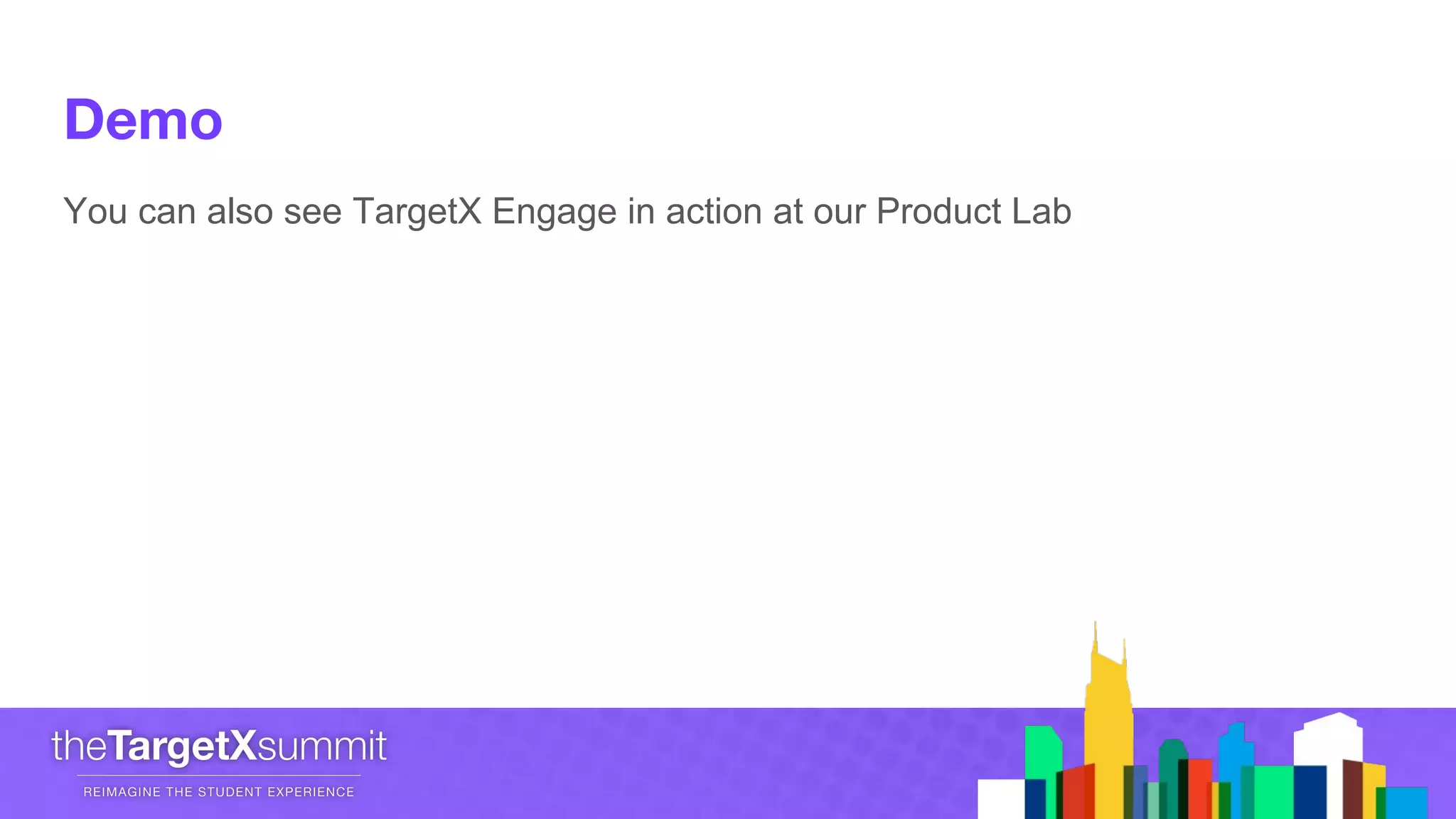 Demo

You can also see TargetX Engage in action at our Product Lab

theTargetXsummit
REIMAGINE THE STUDENT EXPERIENCE